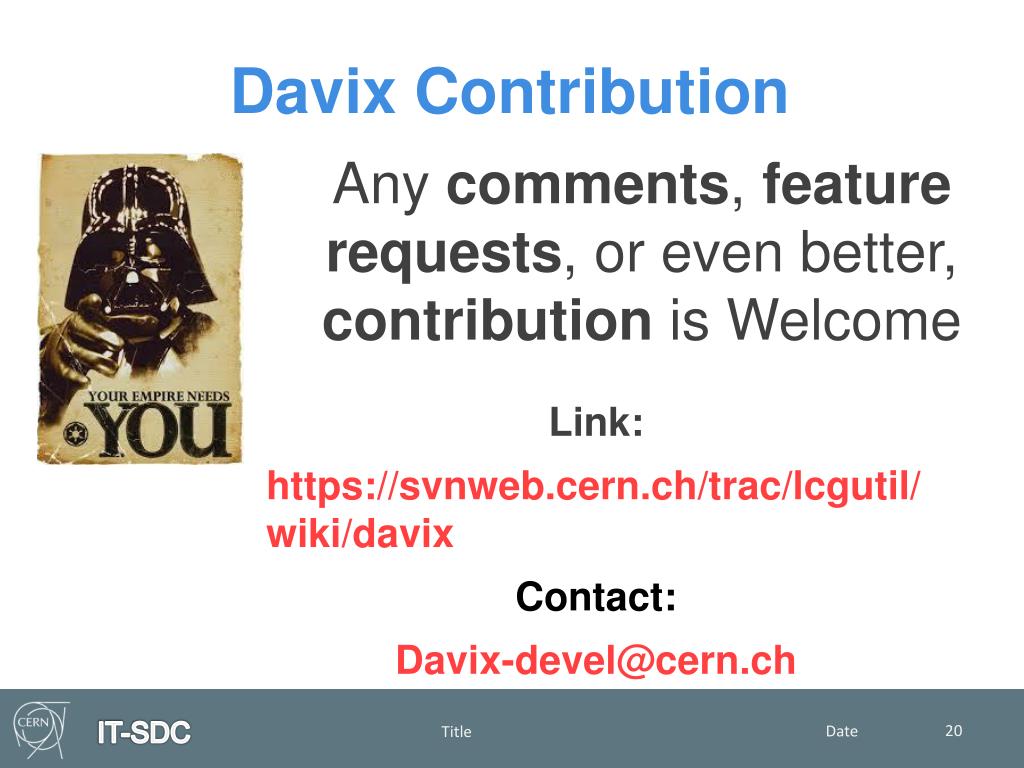 Davix Contribution

YOUR EMPIRE NEEDS YOU

Any comments, feature requests, or even better, contribution is Welcome

Link:

https://svnweb.cern.ch/trac/lcgutil/wiki/davix

Contact:

Davix-devel@cern.ch

CERN IT-SDC Title Date 20